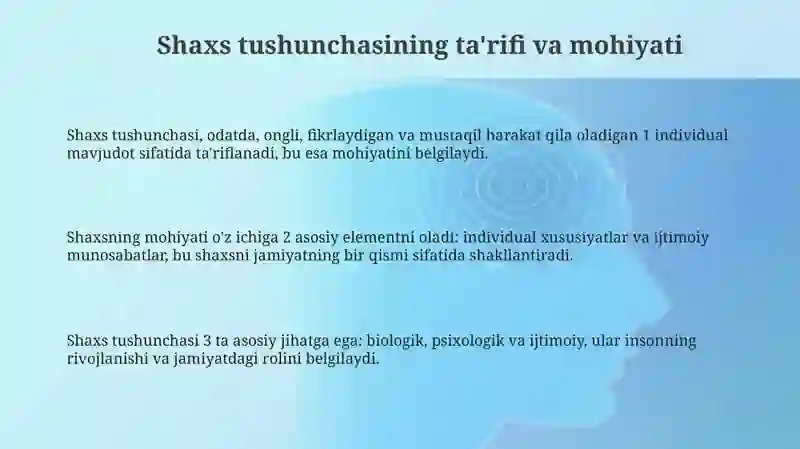 Shaxs tushunchasining ta'rifi va mohiyati

Shaxs tushunchasi, odatda, ongli, fikrlaydigan va mustaqil harakat qila oladigan 1 individual mavjudot sifatida ta'riflanadi, bu esa mohiyatini belgilaydi.

Shaxsning mohiyati o'z ichiga 2 asosiy elementni oladi: individual xususiyatlar va ijtimoiy munosabatlar, bu shaxsni jamiyatning bir qismi sifatida shakllantiradi.

Shaxs tushunchasi 3 ta asosiy jihatga ega: biologik, psixologik va ijtimoiy, ular insonning rivojlanishi va jamiyatdagi rolini belgilaydi.